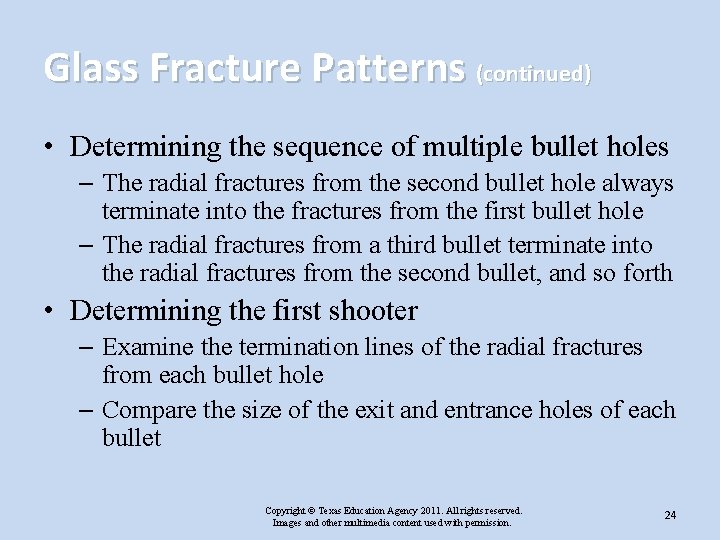 Glass Fracture Patterns (continued)

• Determining the sequence of multiple bullet holes
– The radial fractures from the second bullet hole always terminate into the fractures from the first bullet hole
– The radial fractures from a third bullet terminate into the radial fractures from the second bullet, and so forth
• Determining the first shooter
– Examine the termination lines of the radial fractures from each bullet hole
– Compare the size of the exit and entrance holes of each bullet

Copyright © Texas Education Agency 2011. All rights reserved.
Images and other multimedia content used with permission.

24